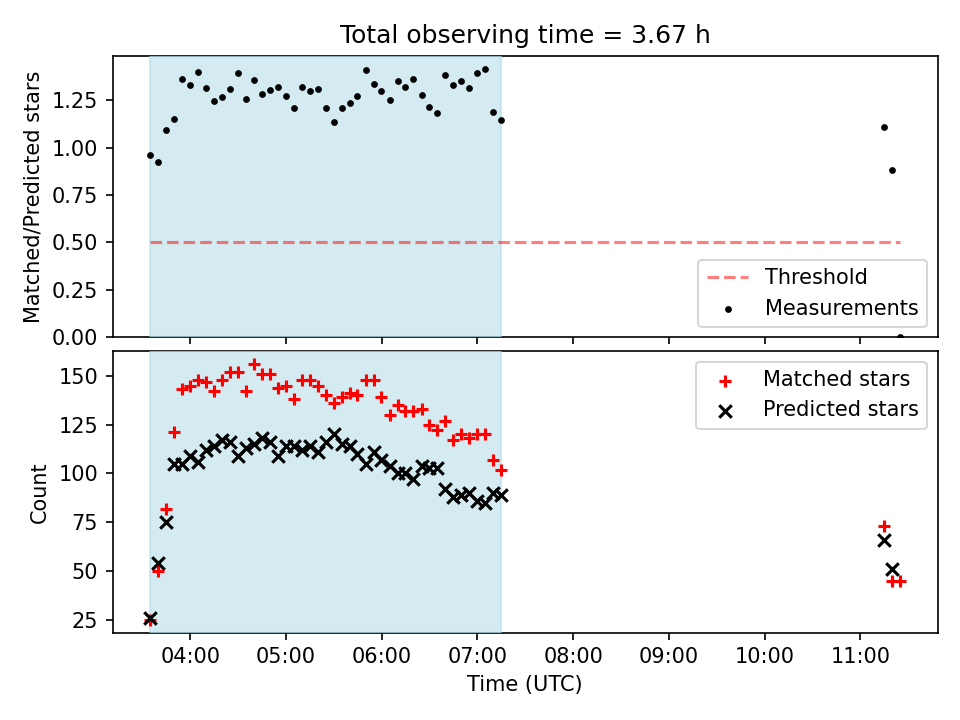 Total observing time = 3.67 h

Matched/Predicted stars

1.25
1.00
0.75
0.50
0.25
0.00

Threshold
Measurements

Count

150
125
100
75
50
25

Matched stars
Predicted stars

04:00
05:00
06:00
07:00
08:00
09:00
10:00
11:00

Time (UTC)